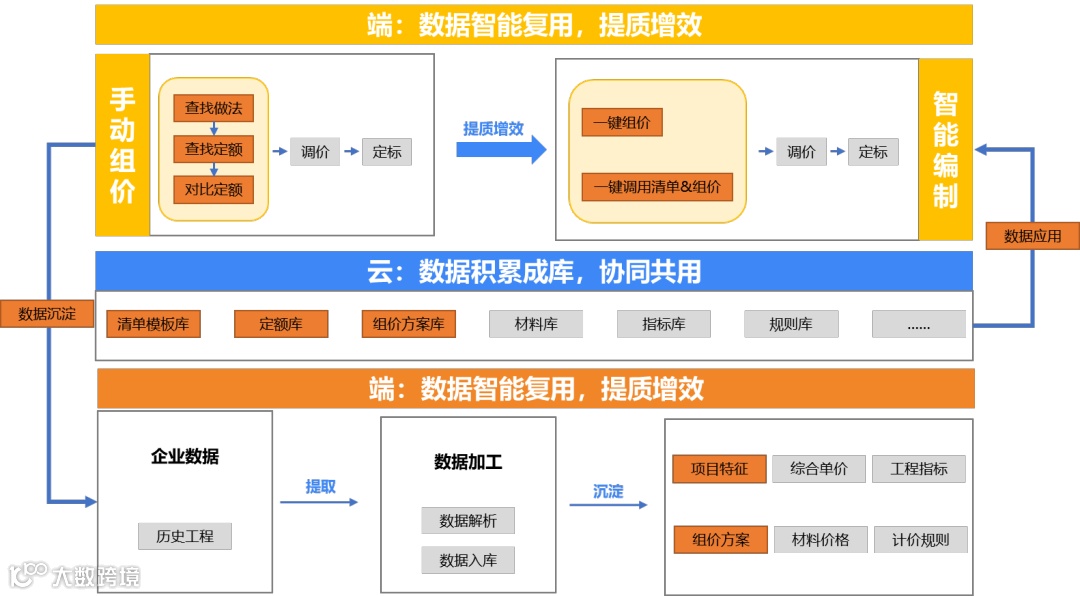 端：数据智能复用，提质增效

手动组价

查找做法
查找定额
对比定额

调价
定标

提质增效

一键组价
一键调用清单&组价

调价
定标

智能编制

数据应用

数据沉淀

云：数据积累成库，协同共用

清单模板库
定额库
组价方案库
材料库
指标库
规则库
......

端：数据智能复用，提质增效

企业数据

历史工程

提取

数据加工

数据解析
数据入库

沉淀

项目特征
综合单价
工程指标
组价方案
材料价格
计价规则

大数跨境